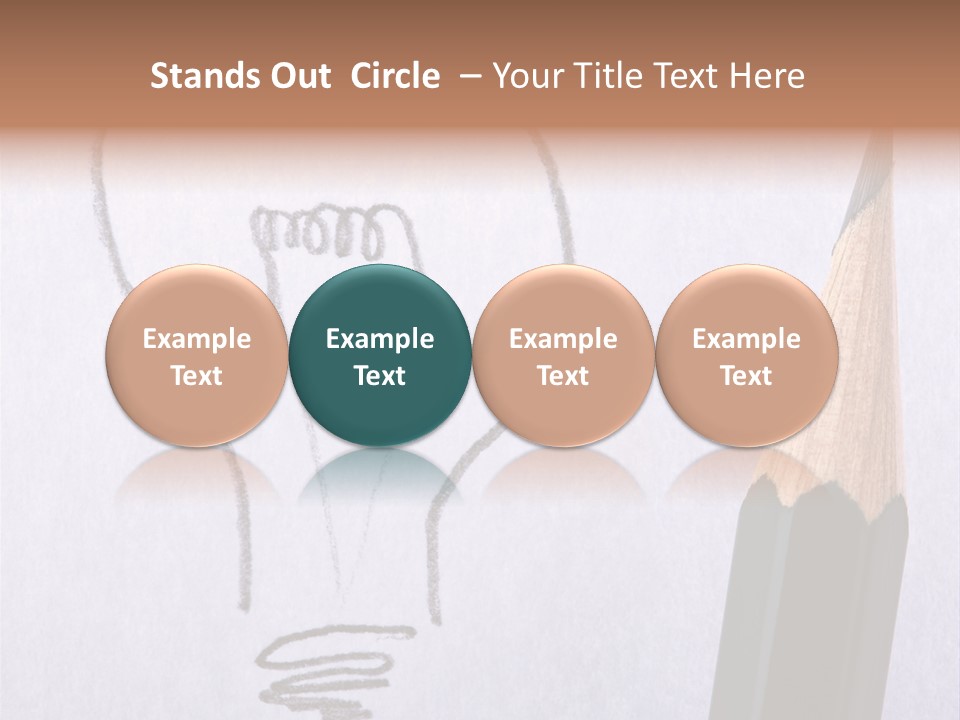 Stands Out Circle – Your Title Text Here

Example Text

Example Text

Example Text

Example Text